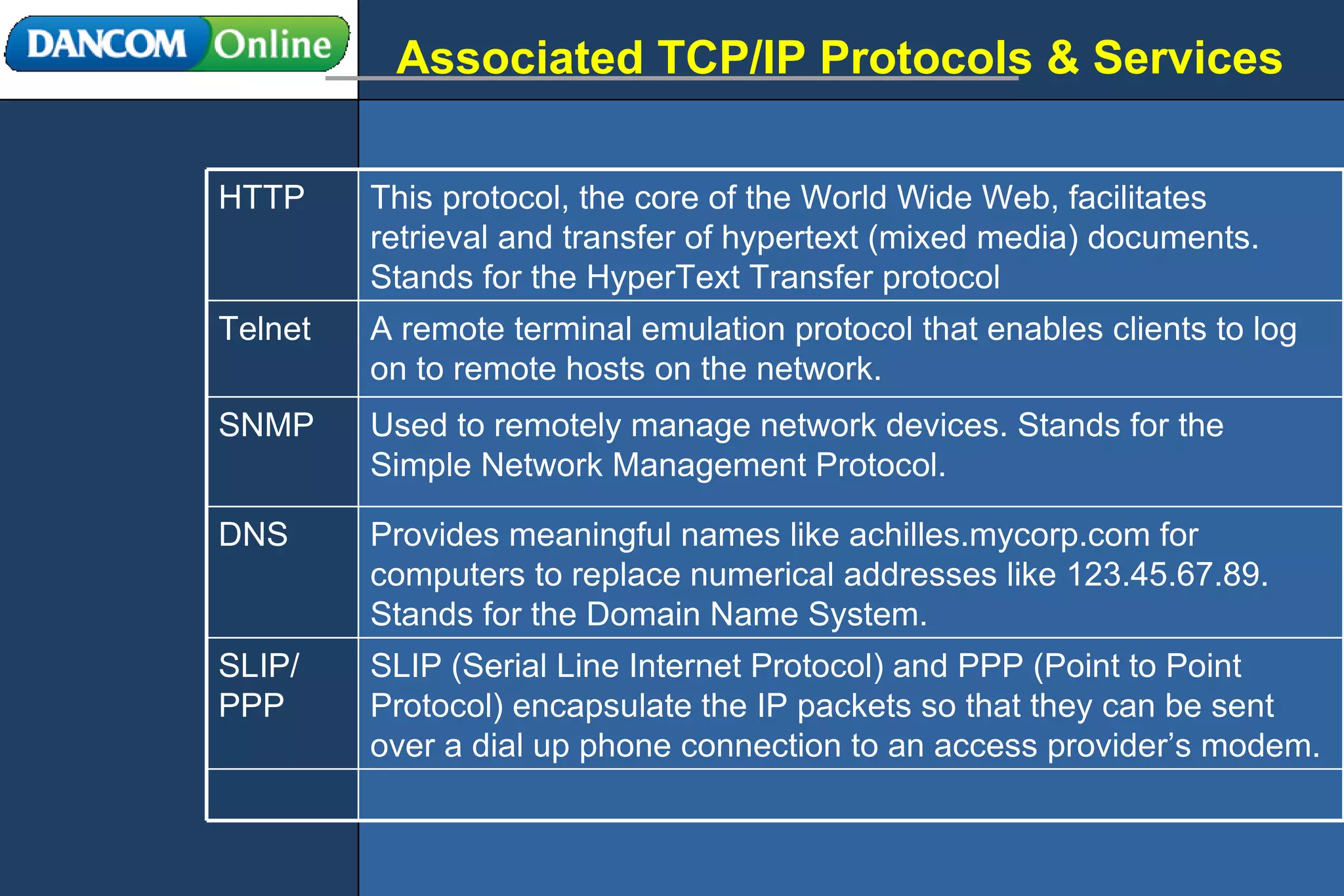 DANCOM Online

Associated TCP/IP Protocols & Services

| | |
|---|---|
| HTTP | This protocol, the core of the World Wide Web, facilitates retrieval and transfer of hypertext (mixed media) documents. Stands for the HyperText Transfer protocol |
| Telnet | A remote terminal emulation protocol that enables clients to log on to remote hosts on the network. |
| SNMP | Used to remotely manage network devices. Stands for the Simple Network Management Protocol. |
| DNS | Provides meaningful names like achilles.mycorp.com for computers to replace numerical addresses like 123.45.67.89. Stands for the Domain Name System. |
| SLIP/ PPP | SLIP (Serial Line Internet Protocol) and PPP (Point to Point Protocol) encapsulate the IP packets so that they can be sent over a dial up phone connection to an access provider’s modem. |
| | |